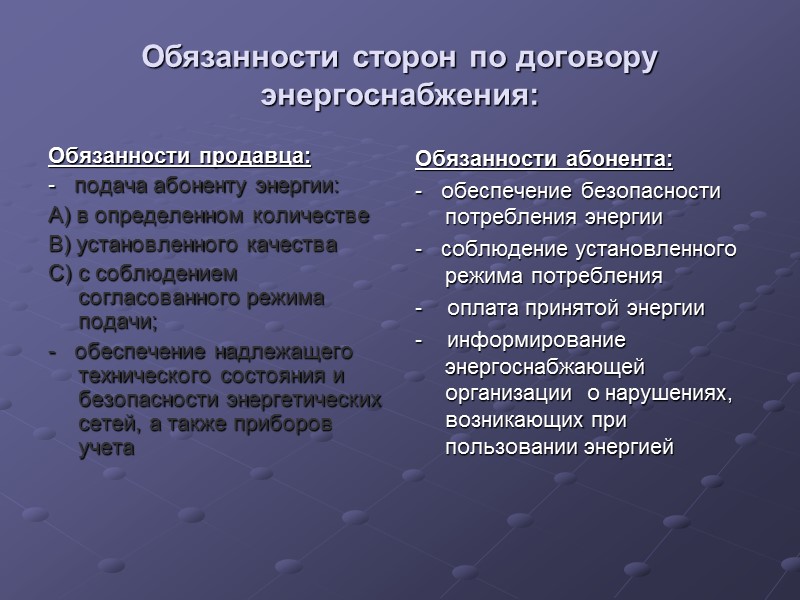 Обязанности сторон по договору энергоснабжения:

Обязанности продавца:

- подача абоненту энергии:

А) в определенном количестве

В) установленного качества

С) с соблюдением согласованного режима подачи;

- обеспечение надлежащего технического состояния и безопасности энергетических сетей, а также приборов учета

Обязанности абонента:

- обеспечение безопасности потребления энергии

- соблюдение установленного режима потребления

- оплата принятой энергии

- информирование энергоснабжающей организации о нарушениях, возникающих при пользовании энергией